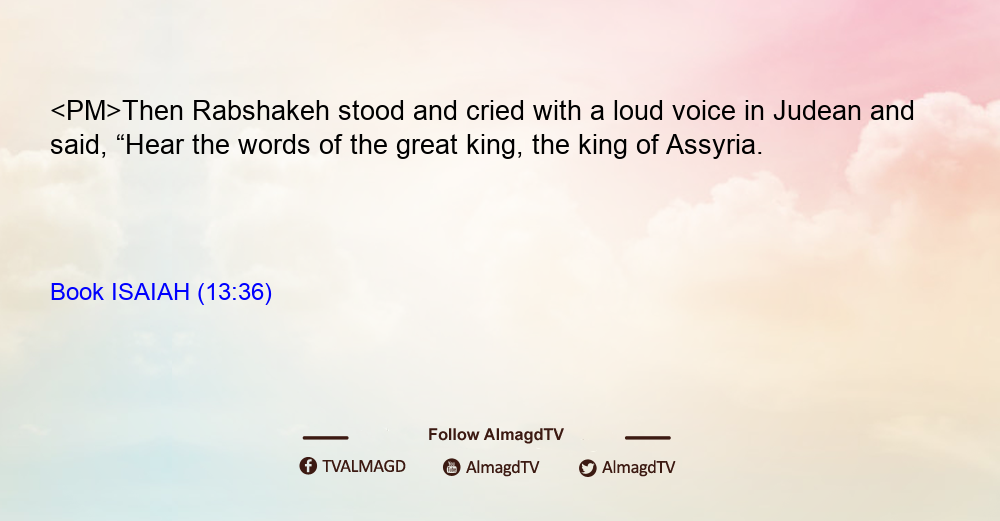 <PM>Then Rabshakeh stood and cried with a loud voice in Judean and said, “Hear the words of the great king, the king of Assyria.

Book ISAIAH (13:36)

Follow AlmagdTV

TVALMAGD AlmagdTV AlmagdTV